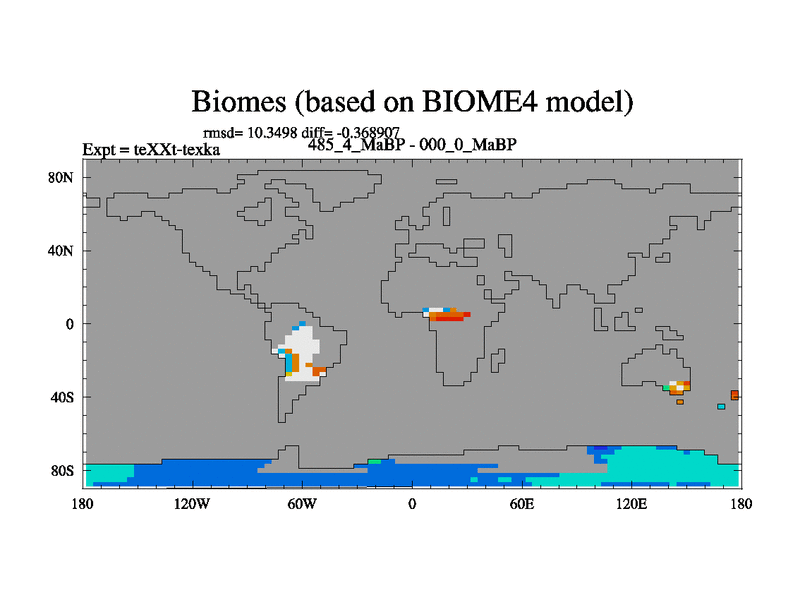 Biomes (based on BIOME4 model)

rmsd= 10.3498 diff= -0.368907

Expt = teXXt-texka

485_4_MaBP - 000_0_MaBP

80N

40N

0

40S

80S

180

120W

60W

0

60E

120E

180